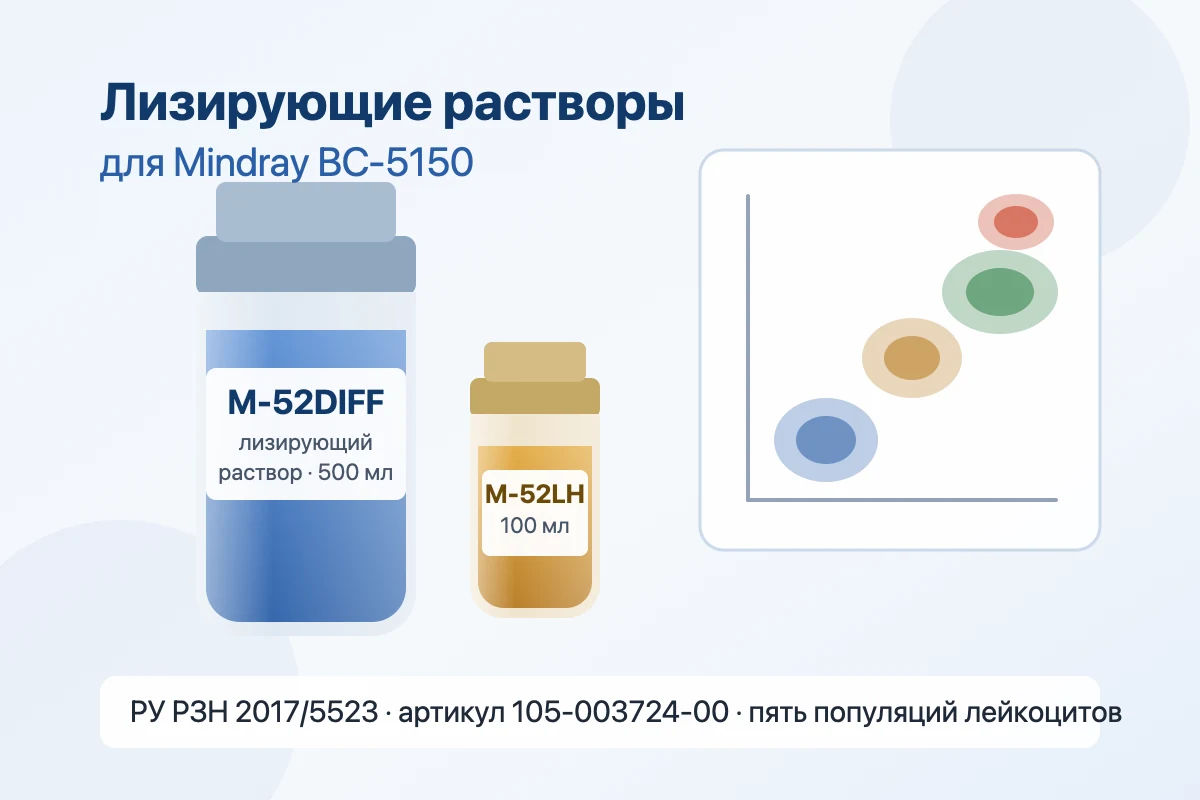 Лизирующие растворы
для Mindray BC-5150

M-52DIFF
лизирующий раствор · 500 мл

M-52LH
100 мл

РУ РЗН 2017/5523 · артикул 105-003724-00 · пять популяций лейкоцитов